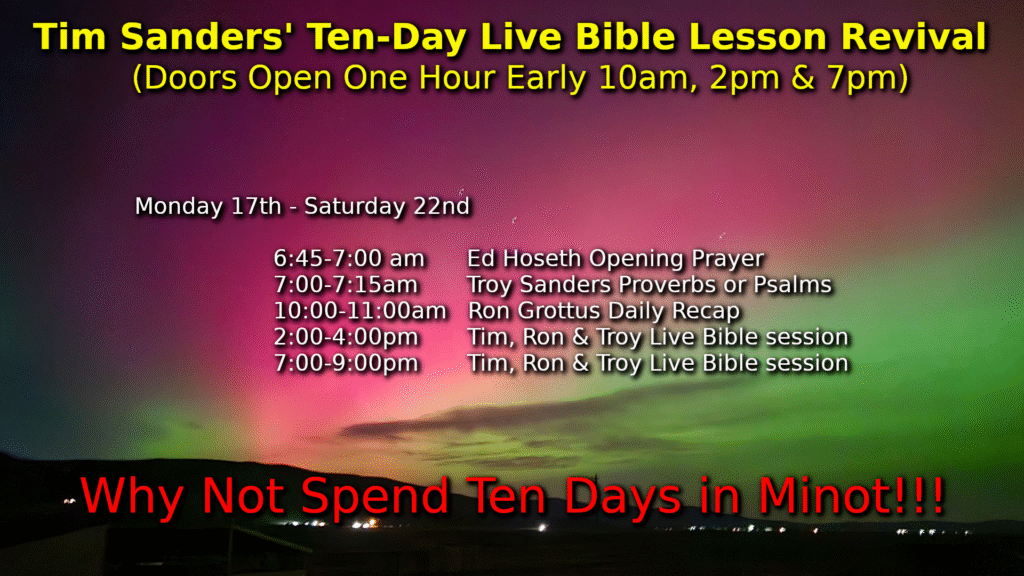 Tim Sanders' Ten-Day Live Bible Lesson Revival
(Doors Open One Hour Early 10am, 2pm & 7pm)

Monday 17th - Saturday 22nd

| | |
|---|---|
| 6:45-7:00 am | Ed Hoseth Opening Prayer |
| 7:00-7:15am | Troy Sanders Proverbs or Psalms |
| 10:00-11:00am | Ron Grottus Daily Recap |
| 2:00-4:00pm | Tim, Ron & Troy Live Bible session |
| 7:00-9:00pm | Tim, Ron & Troy Live Bible session |

Why Not Spend Ten Days in Minot!!!